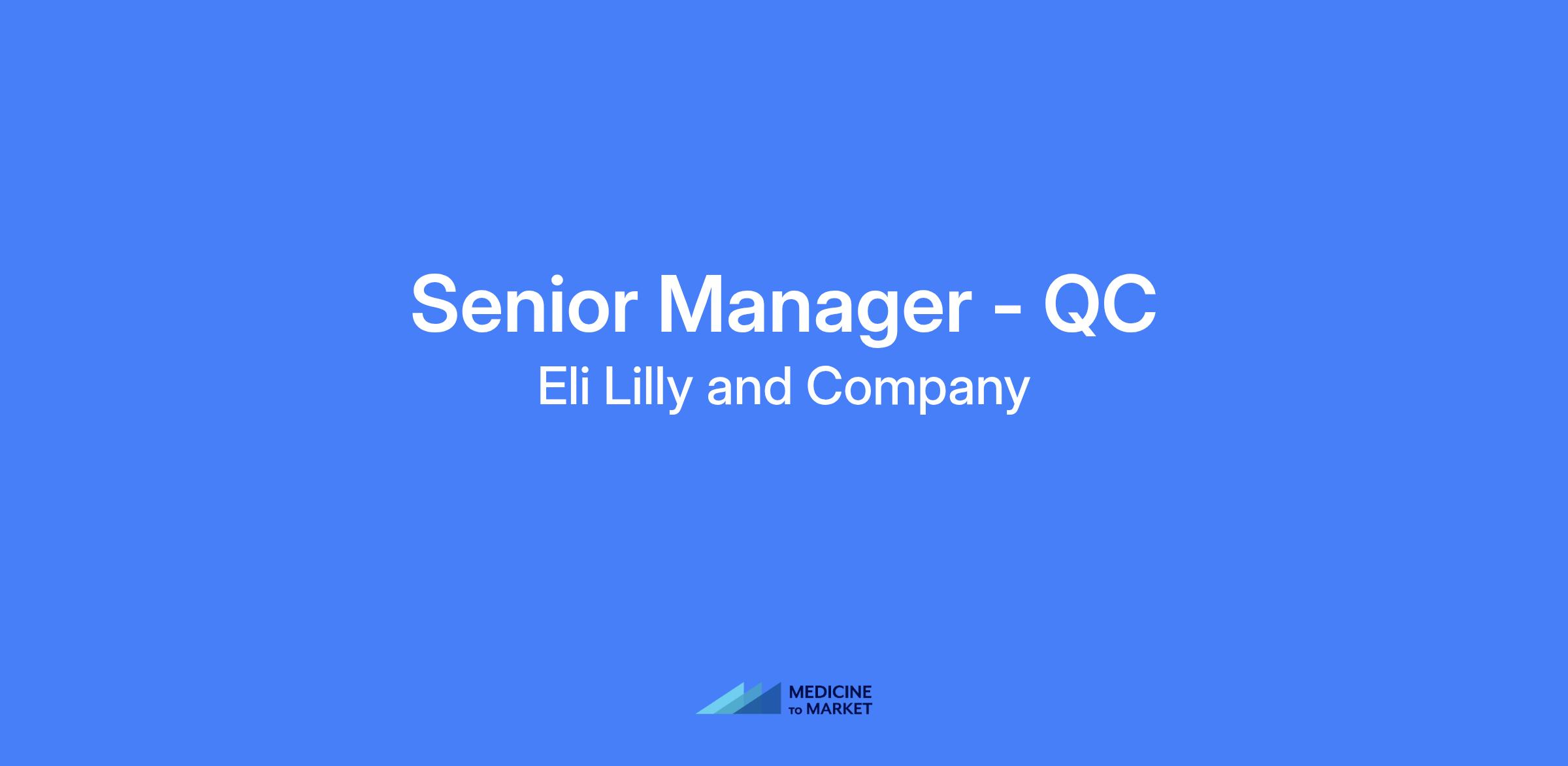 Senior Manager - QC
Eli Lilly and Company

MEDICINE
TO MARKET